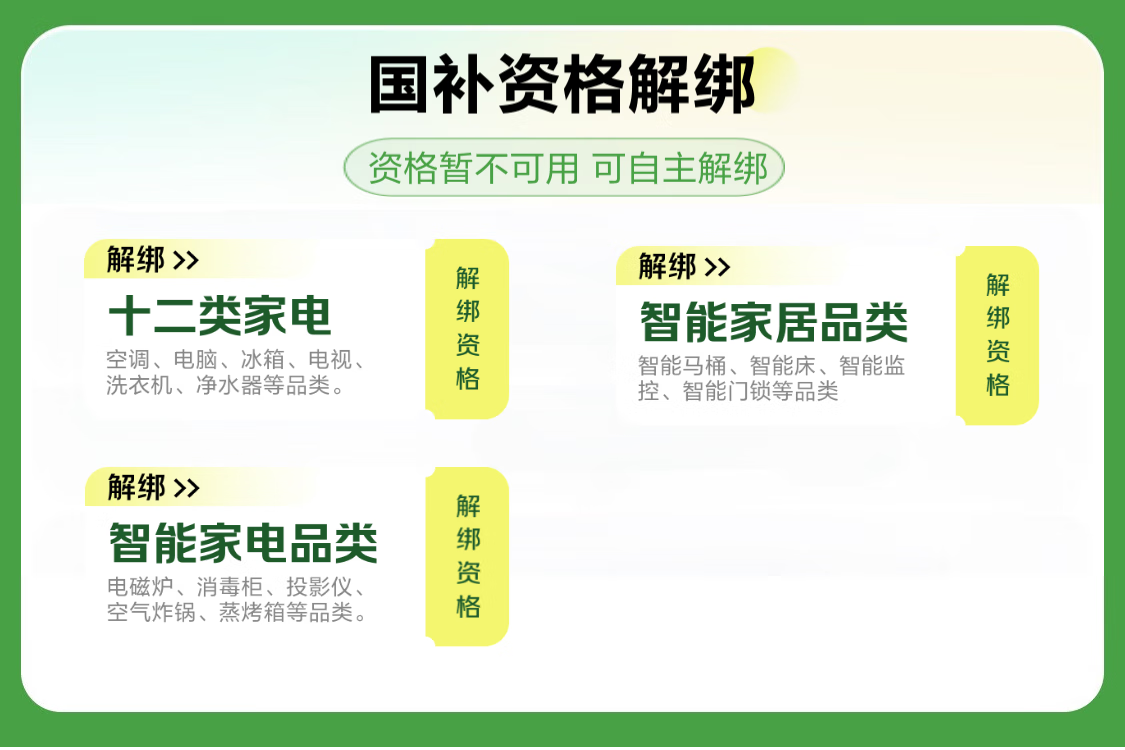 国补资格解绑

资格暂不可用 可自主解绑

解绑 >>

十二类家电

空调、电脑、冰箱、电视、洗衣机、净水器等品类。

解绑资格

解绑 >>

智能家居品类

智能马桶、智能床、智能监控、智能门锁等品类

解绑资格

解绑 >>

智能家电品类

电磁炉、消毒柜、投影仪、空气炸锅、蒸烤箱等品类。

解绑资格